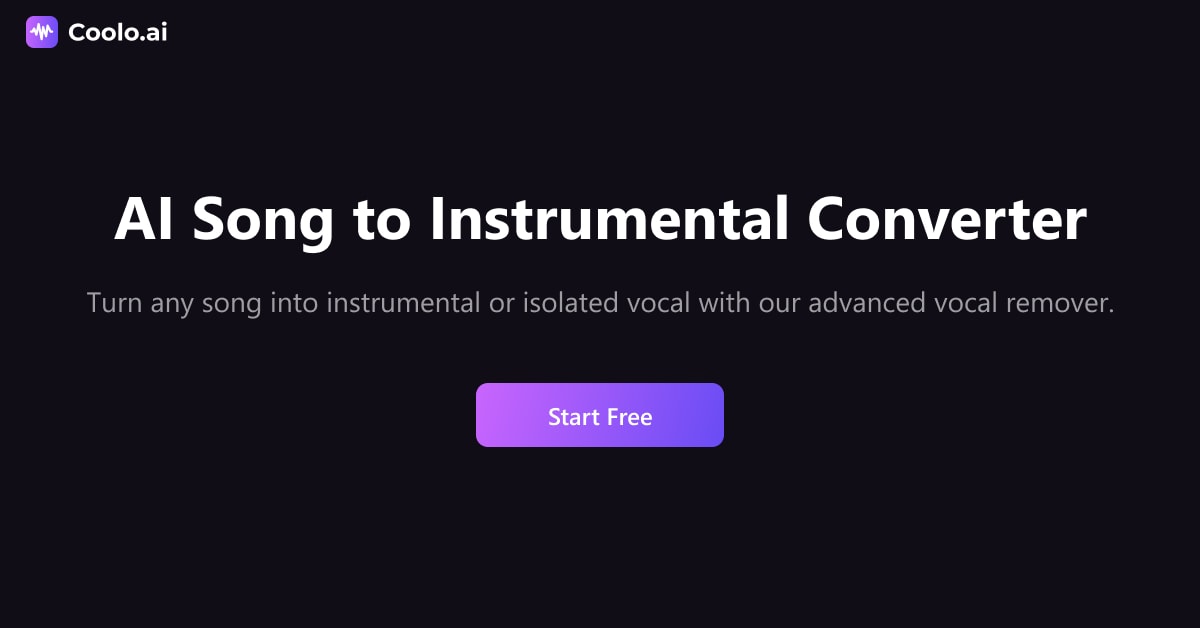 Coolo.ai

AI Song to Instrumental Converter

Turn any song into instrumental or isolated vocal with our advanced vocal remover.

Start Free